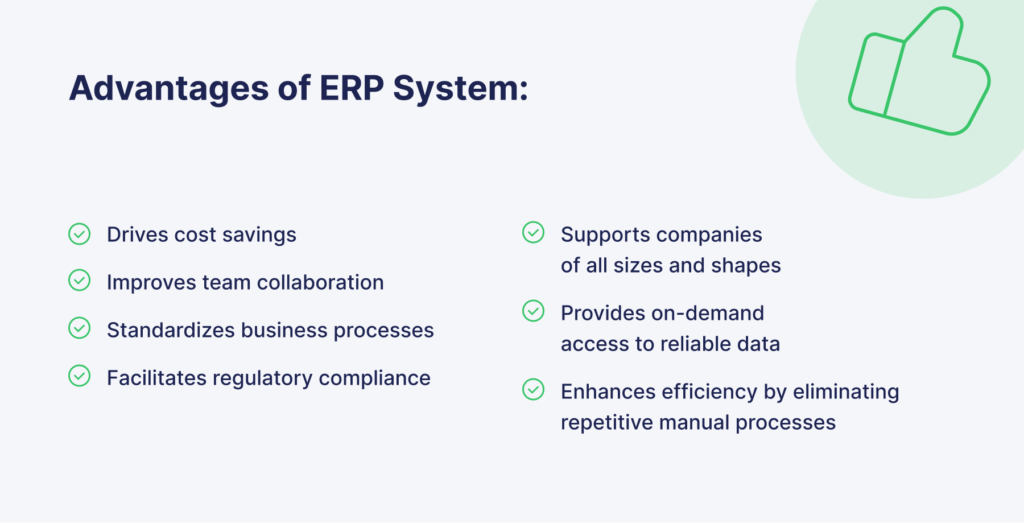 Advantages of ERP System:

Drives cost savings

Improves team collaboration

Standardizes business processes

Facilitates regulatory compliance

Supports companies of all sizes and shapes

Provides on-demand access to reliable data

Enhances efficiency by eliminating repetitive manual processes